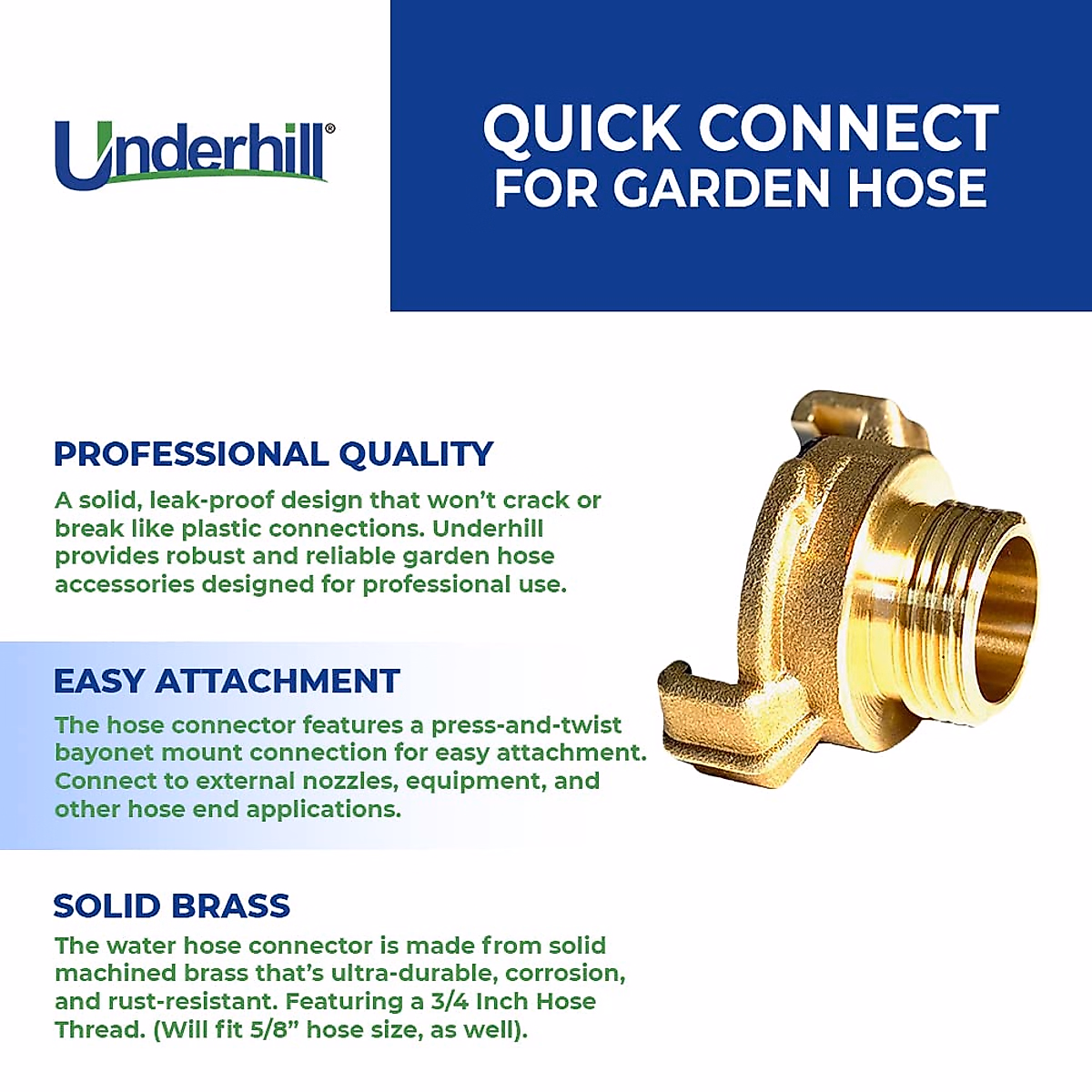 Underhill®

QUICK CONNECT
FOR GARDEN HOSE

PROFESSIONAL QUALITY

A solid, leak-proof design that won't crack or break like plastic connections. Underhill provides robust and reliable garden hose accessories designed for professional use.

EASY ATTACHMENT

The hose connector features a press-and-twist bayonet mount connection for easy attachment. Connect to external nozzles, equipment, and other hose end applications.

SOLID BRASS

The water hose connector is made from solid machined brass that's ultra-durable, corrosion, and rust-resistant. Featuring a 3/4 Inch Hose Thread. (Will fit 5/8" hose size, as well).